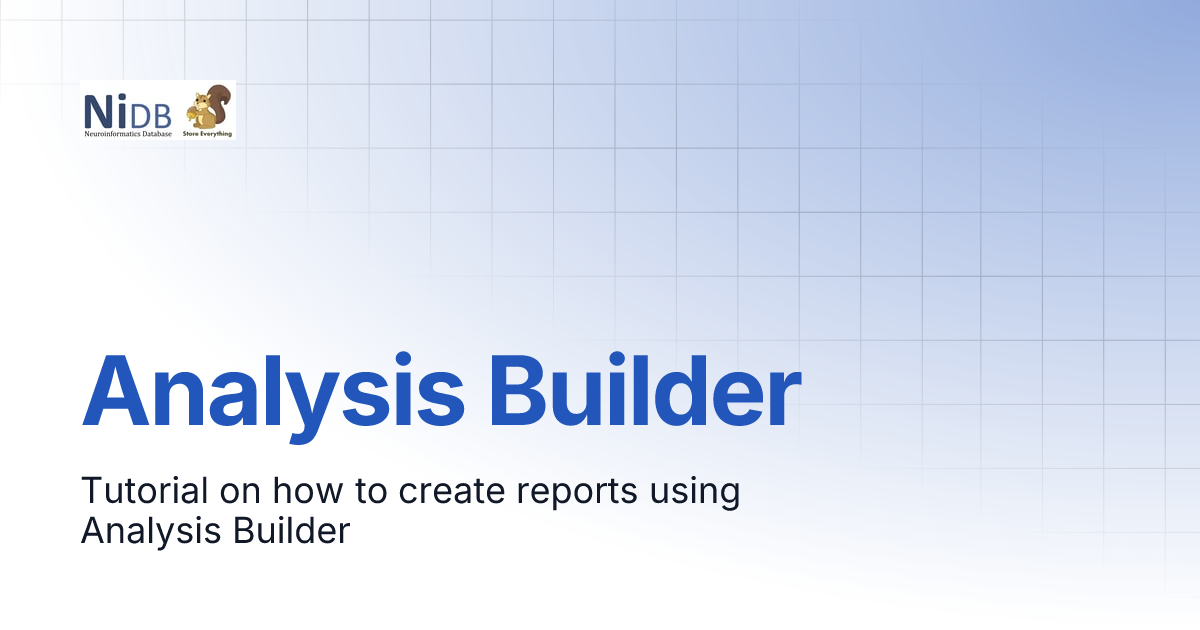 NiDB
Neuroinformatics Database
Store Everything

Analysis Builder

Tutorial on how to create reports using Analysis Builder